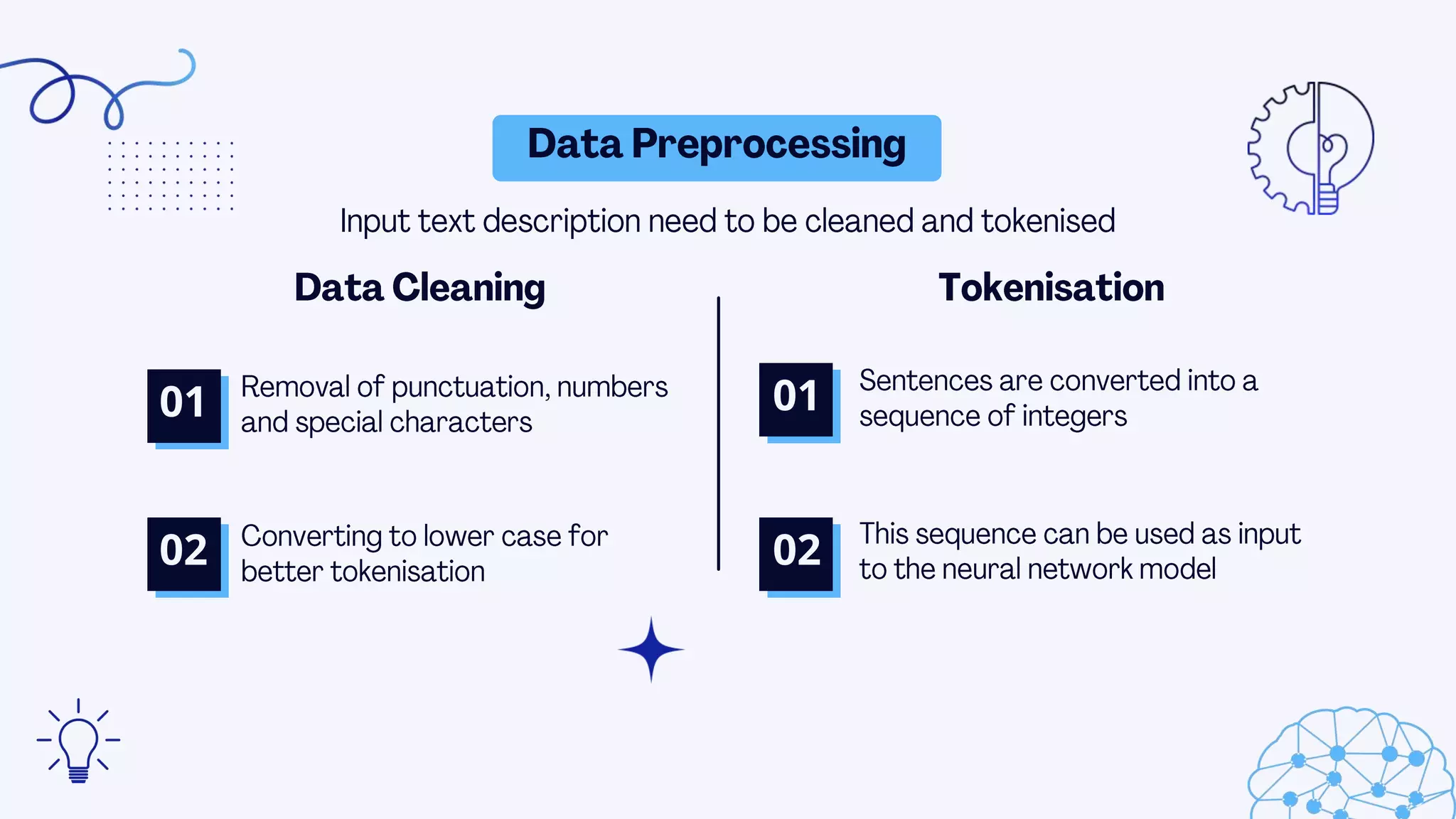 Data Preprocessing

Input text description need to be cleaned and tokenised

Data Cleaning

01 Removal of punctuation, numbers and special characters

02 Converting to lower case for better tokenisation

Tokenisation

01 Sentences are converted into a sequence of integers

02 This sequence can be used as input to the neural network model